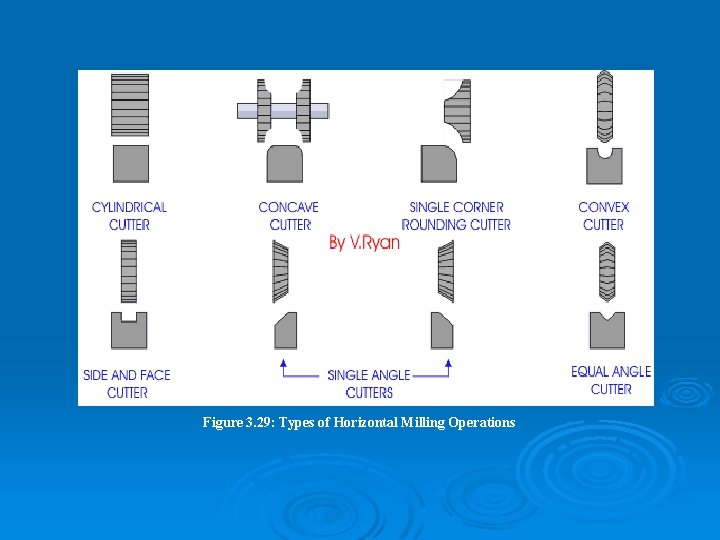 CYLINDRICAL CUTTER

CONCAVE CUTTER

SINGLE CORNER ROUNDING CUTTER

CONVEX CUTTER

By V.Ryan

SIDE AND FACE CUTTER

SINGLE ANGLE CUTTERS

EQUAL ANGLE CUTTER

Figure 3.29: Types of Horizontal Milling Operations